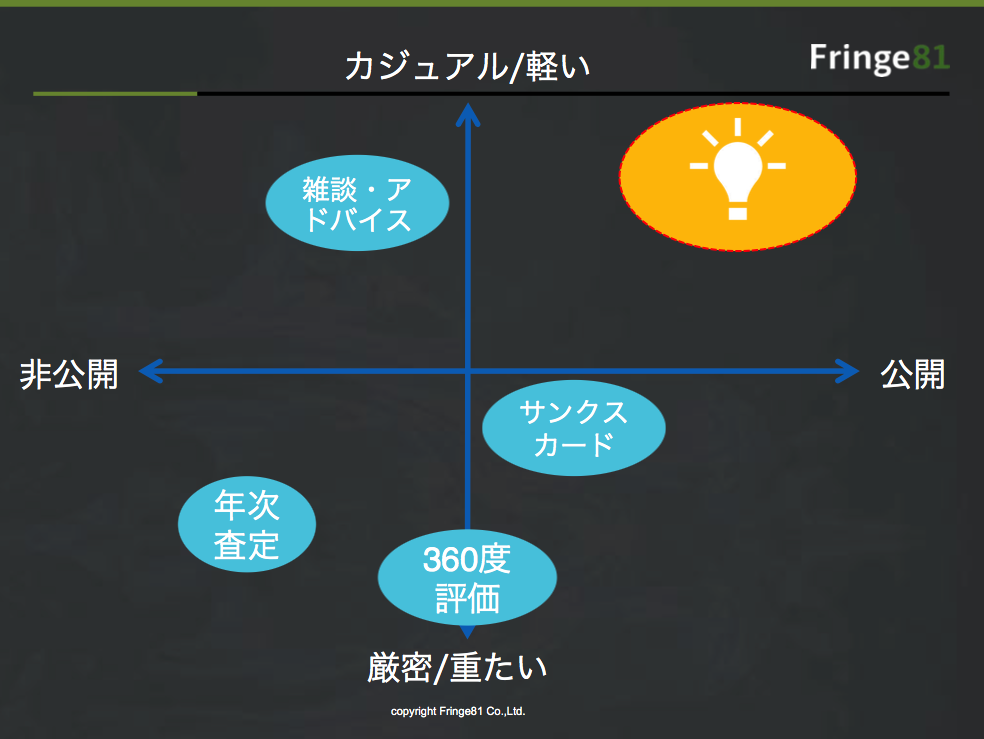 カジュアル/軽い

Fringe81

雑談・アドバイス

非公開

公開

サンクスカード

年次査定

360度評価

厳密/重たい

copyright Fringe81 Co.,Ltd.